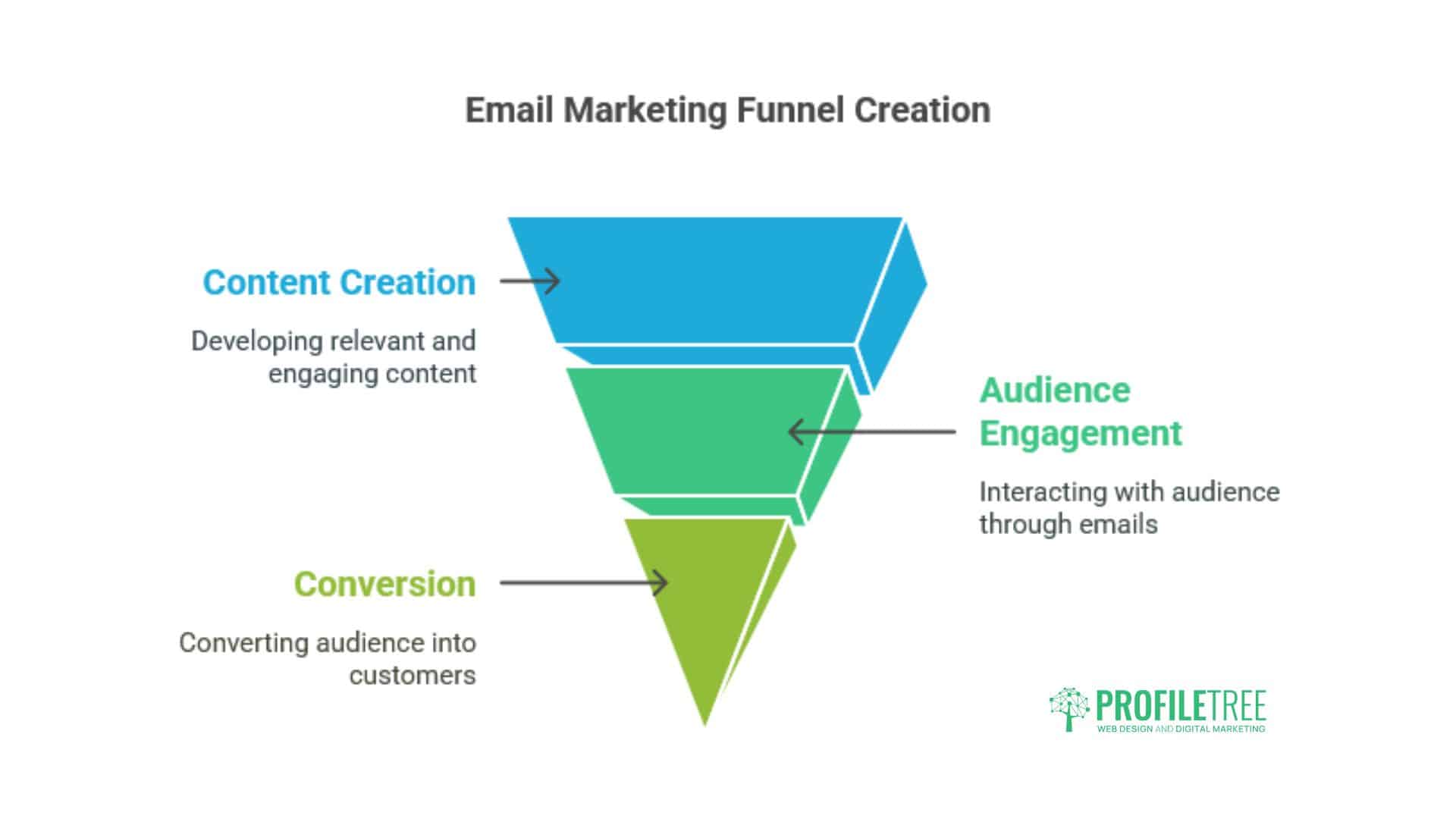 Email Marketing Funnel Creation

Content Creation

Developing relevant and engaging content

Audience Engagement

Interacting with audience through emails

Conversion

Converting audience into customers

PROFILETREE
WEB DESIGN AND DIGITAL MARKETING